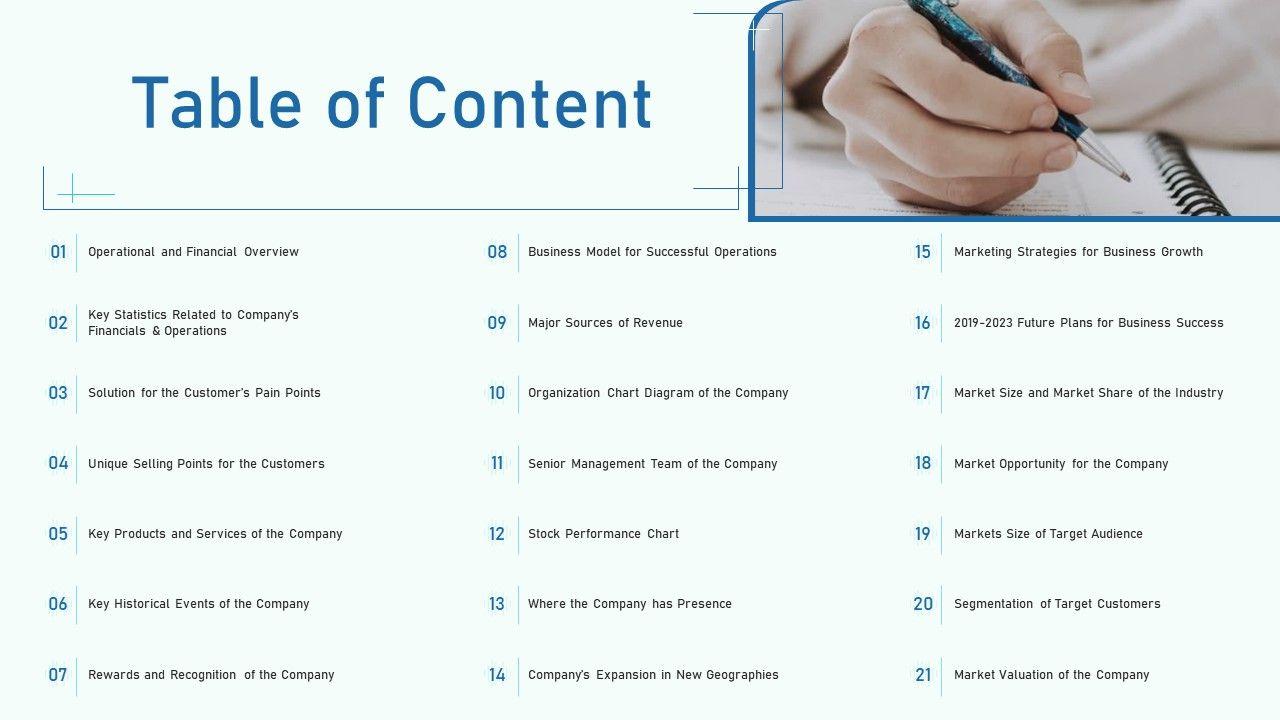 Table of Content

01 Operational and Financial Overview

02 Key Statistics Related to Company's Financials & Operations

03 Solution for the Customer's Pain Points

04 Unique Selling Points for the Customers

05 Key Products and Services of the Company

06 Key Historical Events of the Company

07 Rewards and Recognition of the Company

08 Business Model for Successful Operations

09 Major Sources of Revenue

10 Organization Chart Diagram of the Company

11 Senior Management Team of the Company

12 Stock Performance Chart

13 Where the Company has Presence

14 Company's Expansion in New Geographies

15 Marketing Strategies for Business Growth

16 2019-2023 Future Plans for Business Success

17 Market Size and Market Share of the Industry

18 Market Opportunity for the Company

19 Markets Size of Target Audience

20 Segmentation of Target Customers

21 Market Valuation of the Company